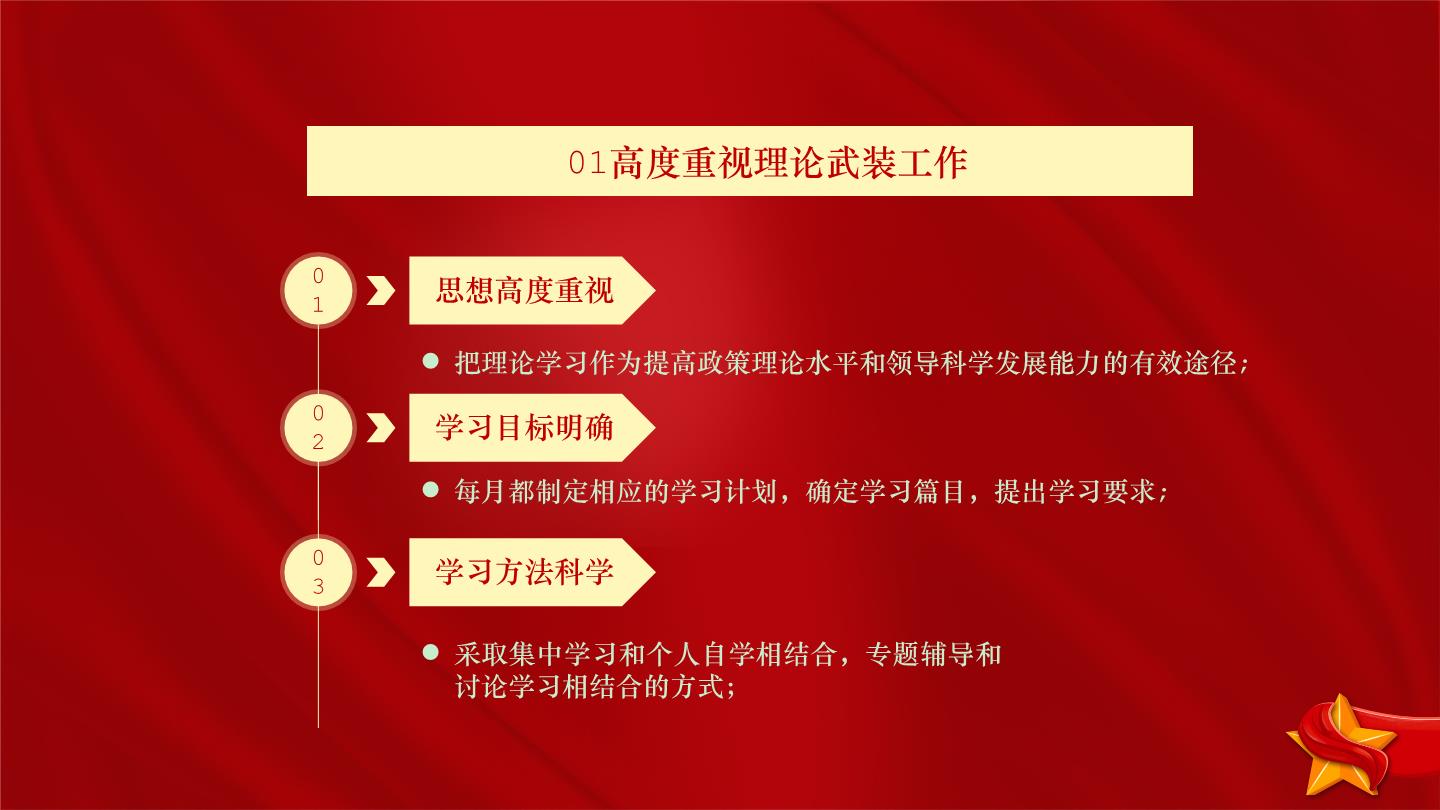 01高度重视理论武装工作

01

思想高度重视

把理论学习作为提高政策理论水平和领导科学发展能力的有效途径；

02

学习目标明确

每月都制定相应的学习计划，确定学习篇目，提出学习要求；

03

学习方法科学

采取集中学习和个人自学相结合，专题辅导和讨论学习相结合的方式；